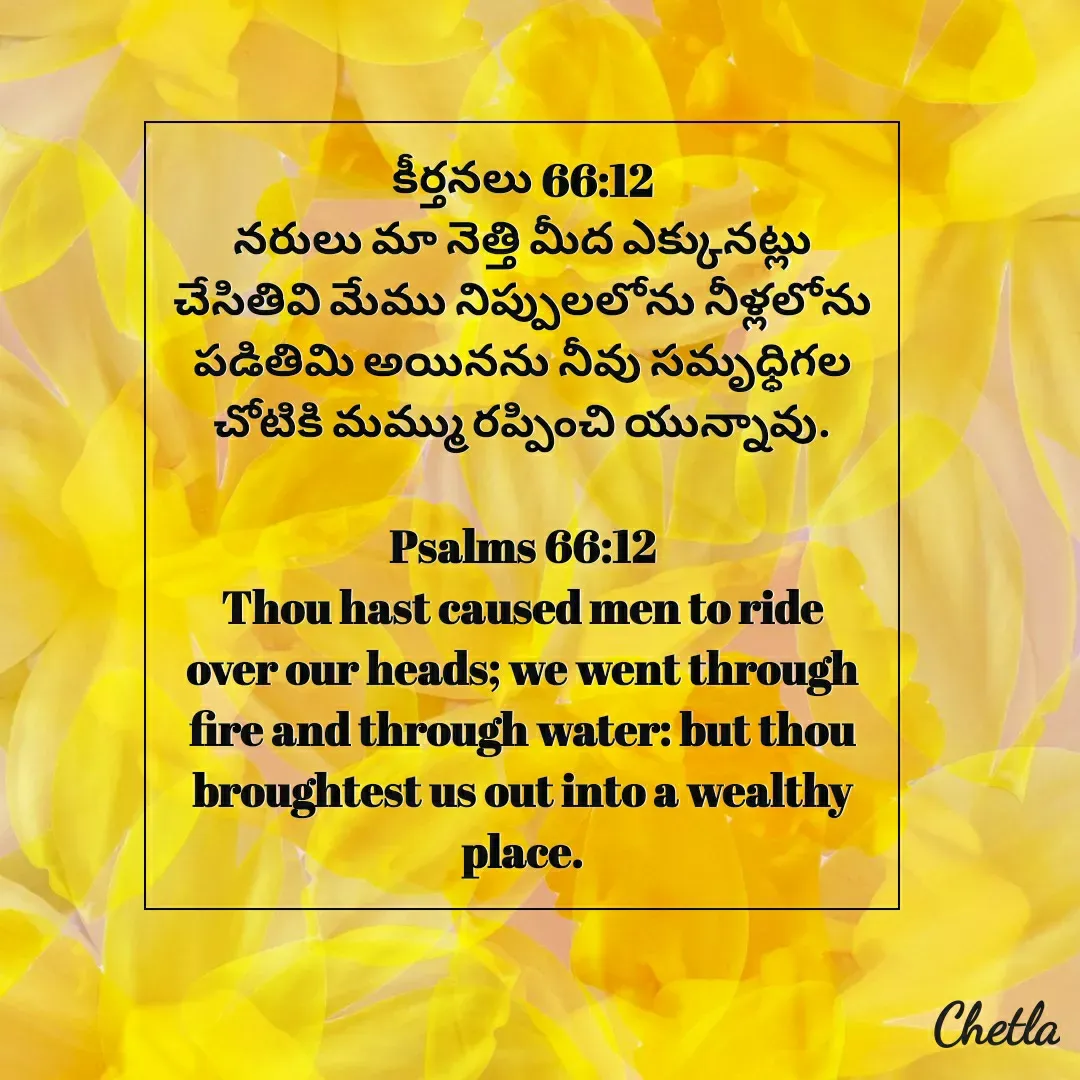 కీర్తనలు 66:12
నరులు మా నెత్తి మీద ఎక్కునట్లు చేసితివి మేము నిప్పులలోను నీళ్లలోను పడితిమి అయినను నీవు సమృద్ధిగల చోటికి మమ్ము రప్పించి యున్నావు.

Psalms 66:12
Thou hast caused men to ride over our heads; we went through fire and through water: but thou broughtest us out into a wealthy place.

Chetla